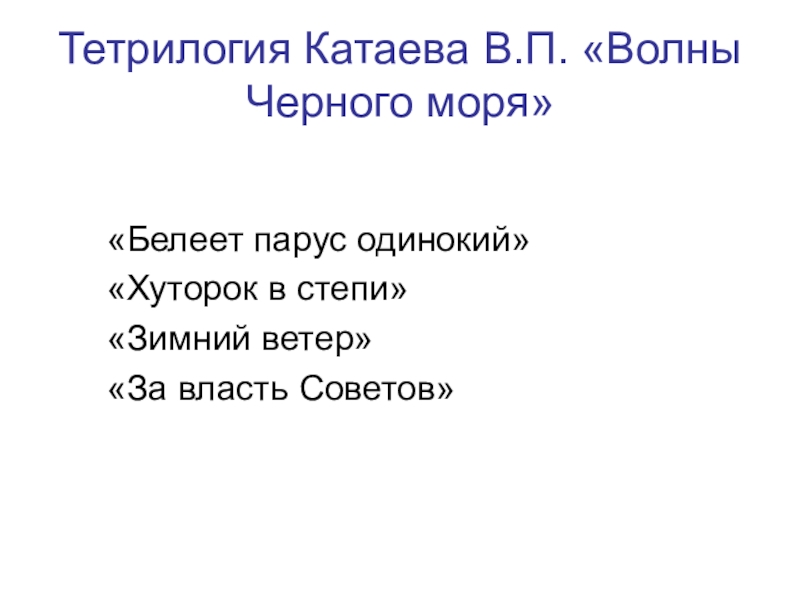 Тетрилогия Катаева В.П. «Волны Черного моря»

«Белеет парус одинокий»
«Хуторок в степи»
«Зимний ветер»
«За власть Советов»